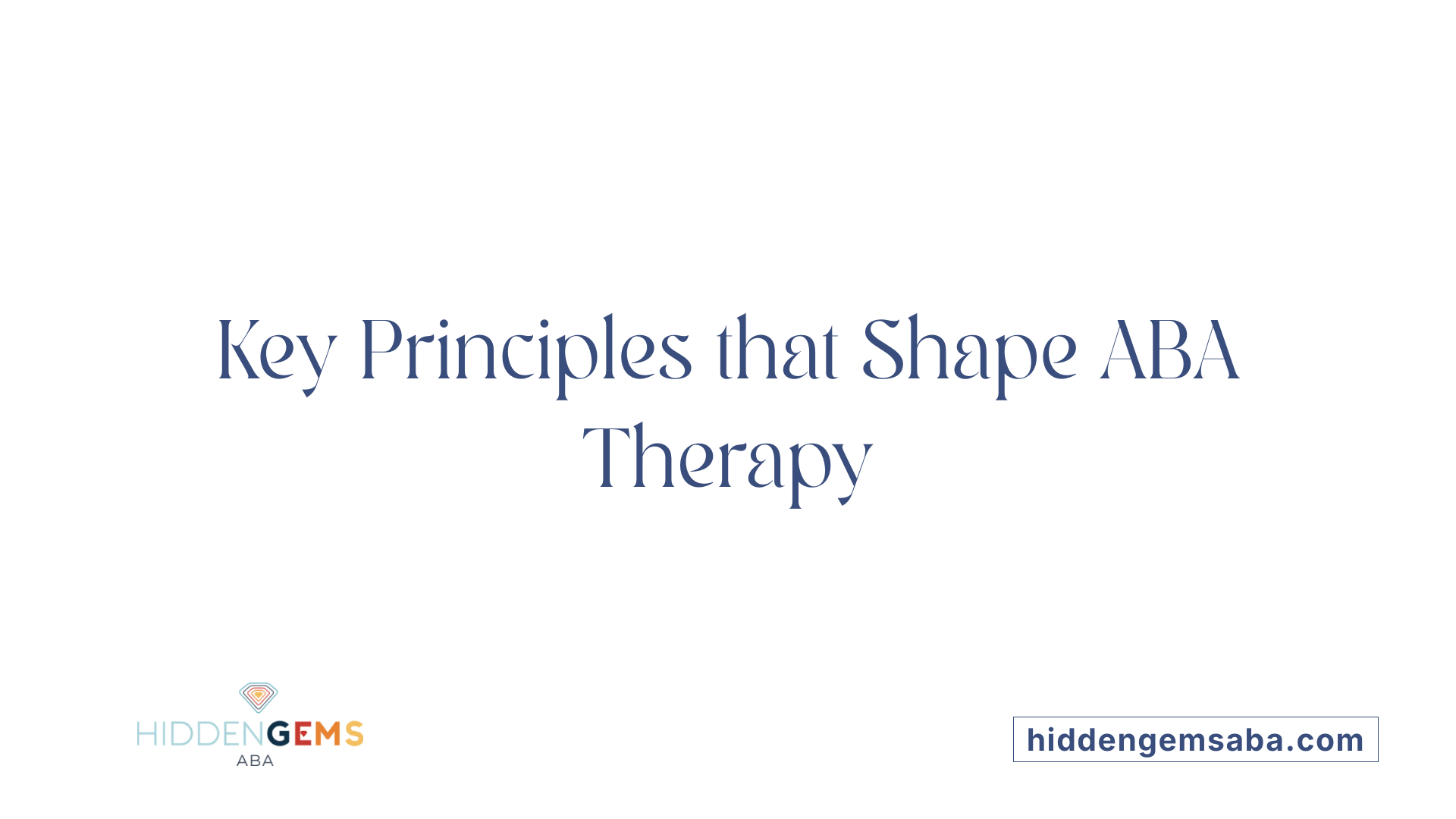 Key Principles that Shape ABA Therapy

HIDDENGEMS
ABA

hiddengemsaba.com